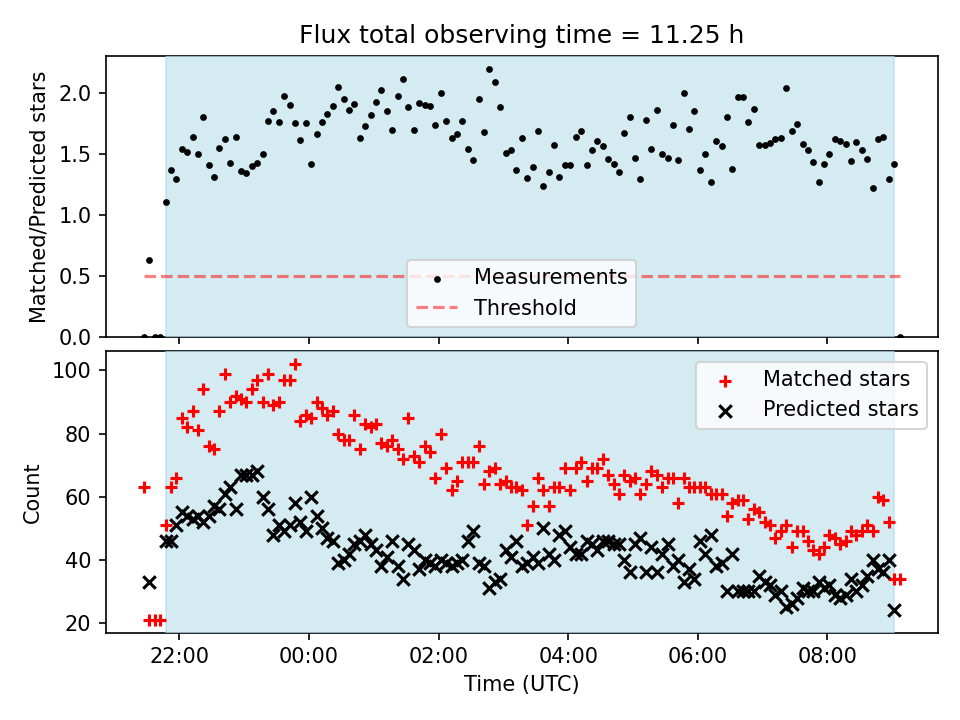 Flux total observing time = 11.25 h

Matched/Predicted stars

2.0
1.5
1.0
0.5
0.0

Measurements
Threshold

Count

100
80
60
40
20

Matched stars
Predicted stars

22:00
00:00
02:00
04:00
06:00
08:00

Time (UTC)